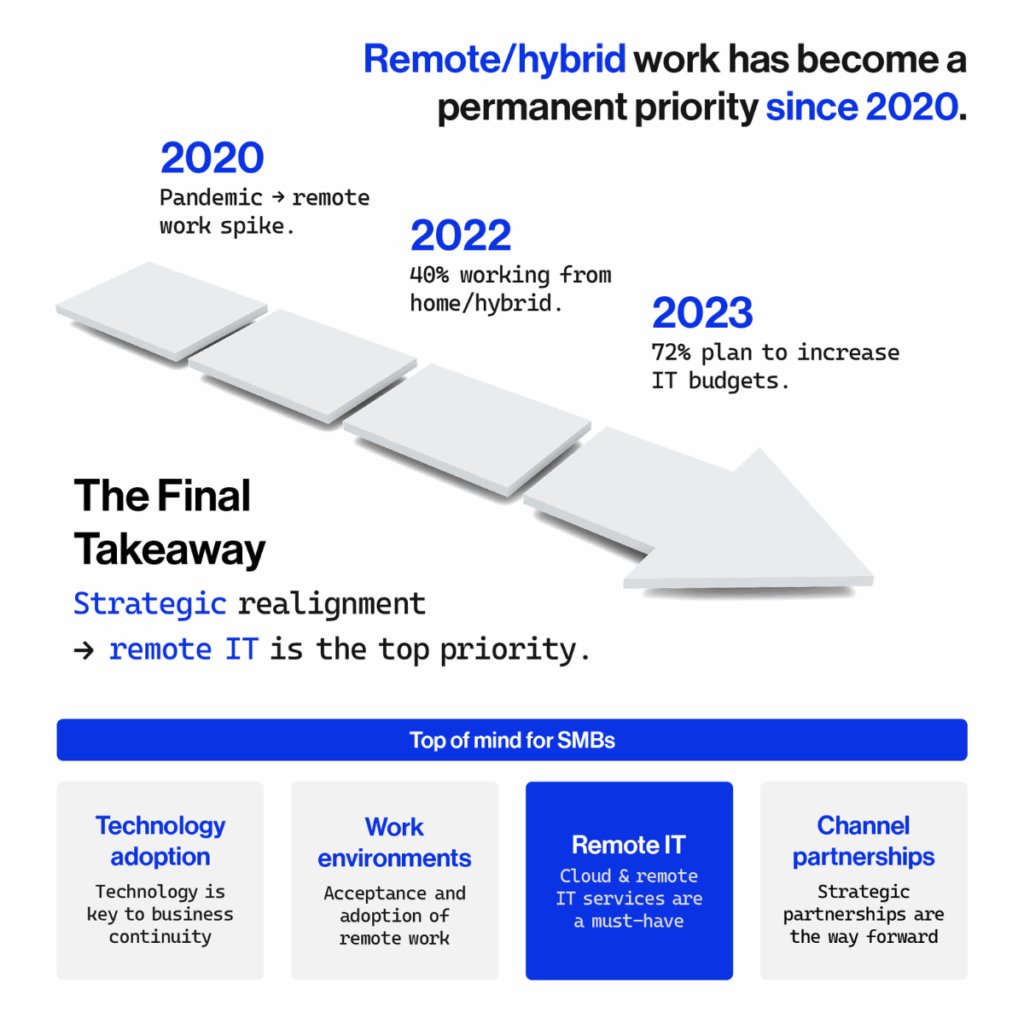 Remote/hybrid work has become a permanent priority since 2020.

2020
Pandemic → remote work spike.

2022
40% working from home/hybrid.

2023
72% plan to increase IT budgets.

The Final Takeaway
Strategic realignment → remote IT is the top priority.

Top of mind for SMBs

Technology adoption
Technology is key to business continuity

Work environments
Acceptance and adoption of remote work

Remote IT
Cloud & remote IT services are a must-have

Channel partnerships
Strategic partnerships are the way forward